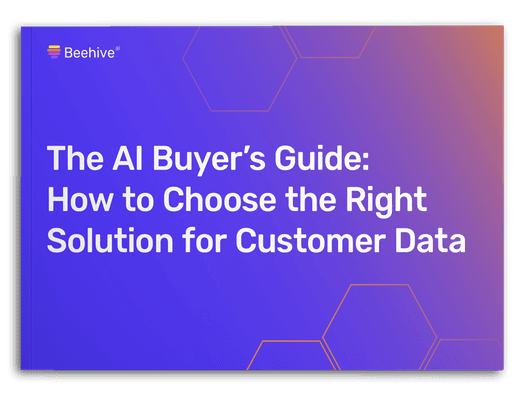 Beehive ai

The AI Buyer's Guide: How to Choose the Right Solution for Customer Data